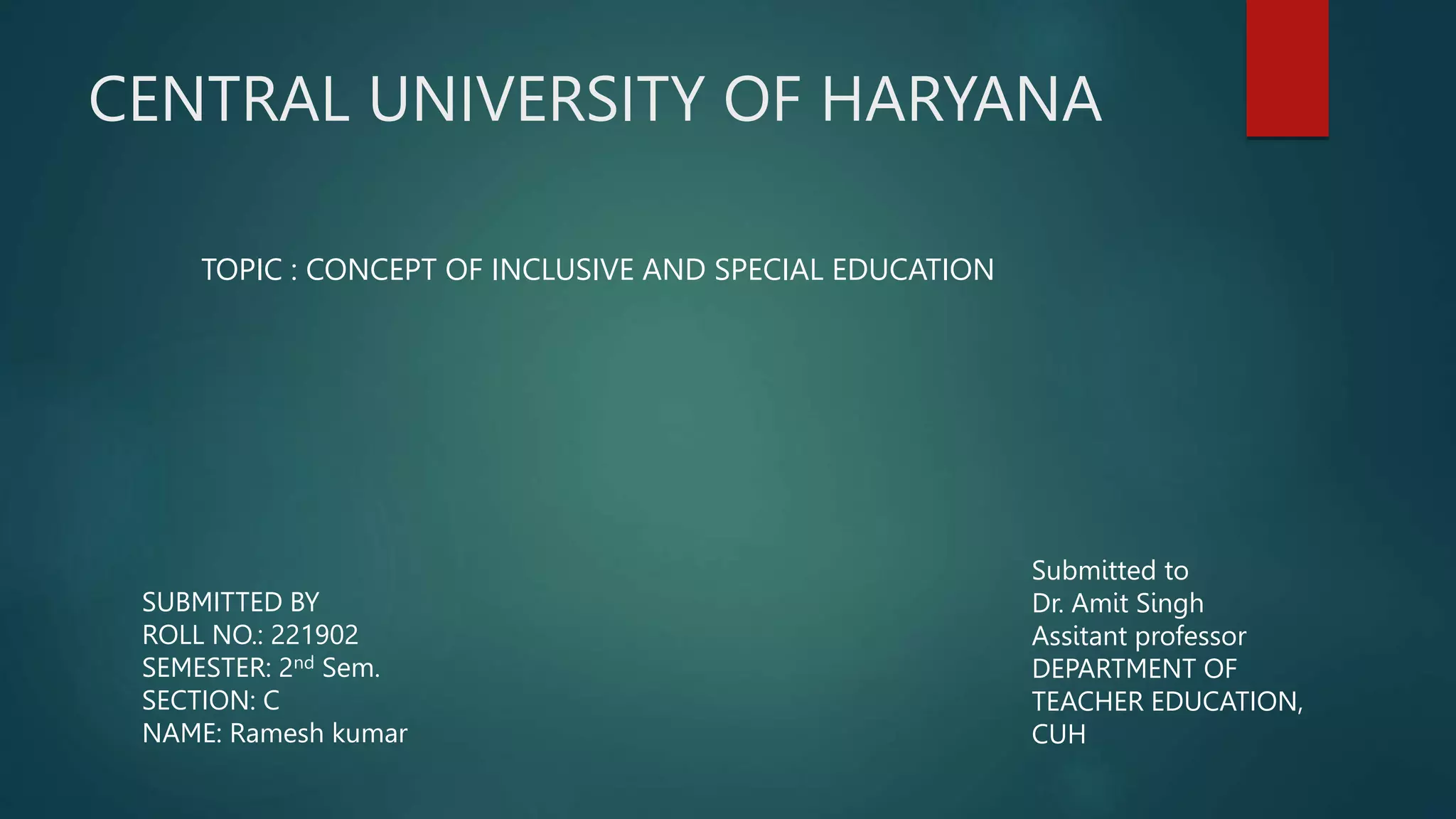 CENTRAL UNIVERSITY OF HARYANA

TOPIC : CONCEPT OF INCLUSIVE AND SPECIAL EDUCATION

SUBMITTED BY
ROLL NO.: 221902
SEMESTER: 2$^{nd}$ Sem.
SECTION: C
NAME: Ramesh kumar

Submitted to
Dr. Amit Singh
Assitant professor
DEPARTMENT OF TEACHER EDUCATION, CUH